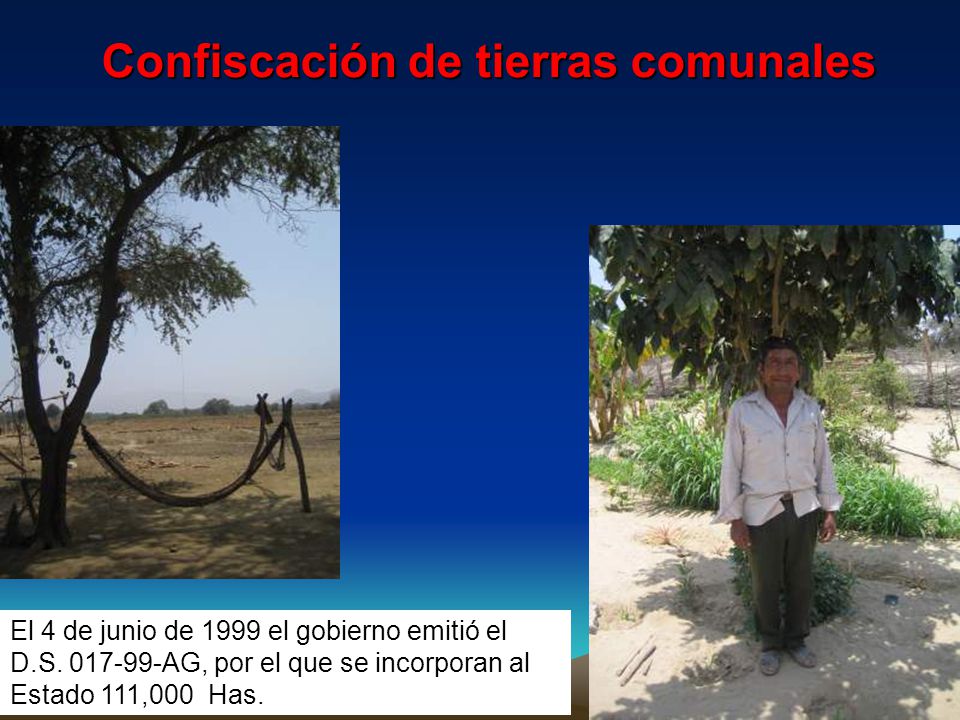 Confiscación de tierras comunales

El 4 de junio de 1999 el gobierno emitió el D.S. 017-99-AG, por el que se incorporan al Estado 111,000 Has.